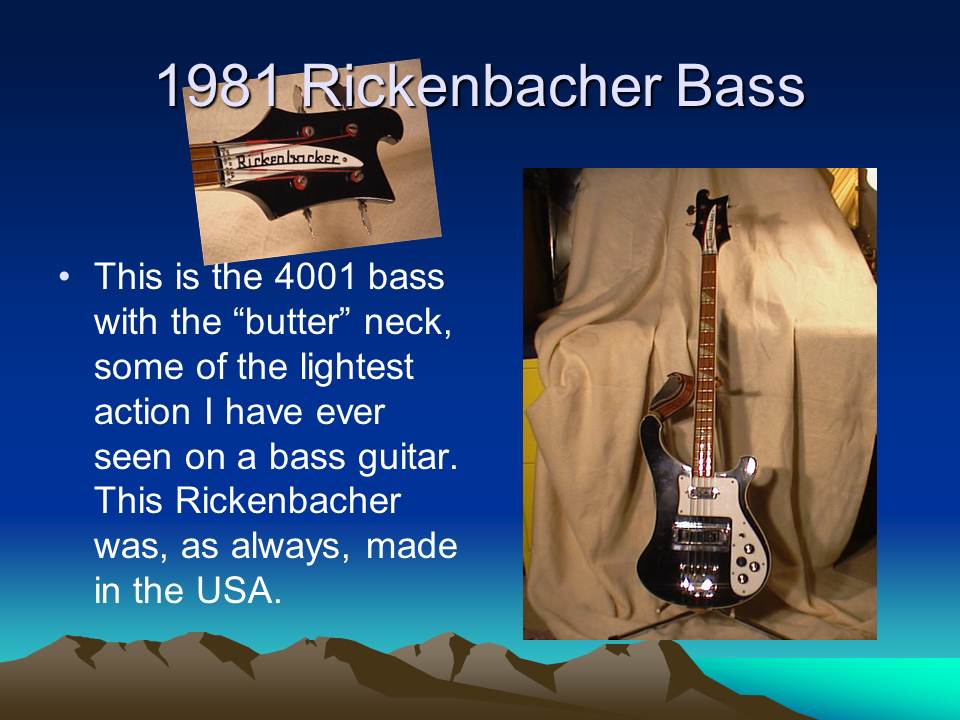 1981 Rickenbacher Bass

Rickenbacker

• This is the 4001 bass with the “butter” neck, some of the lightest action I have ever seen on a bass guitar. This Rickenbacher was, as always, made in the USA.